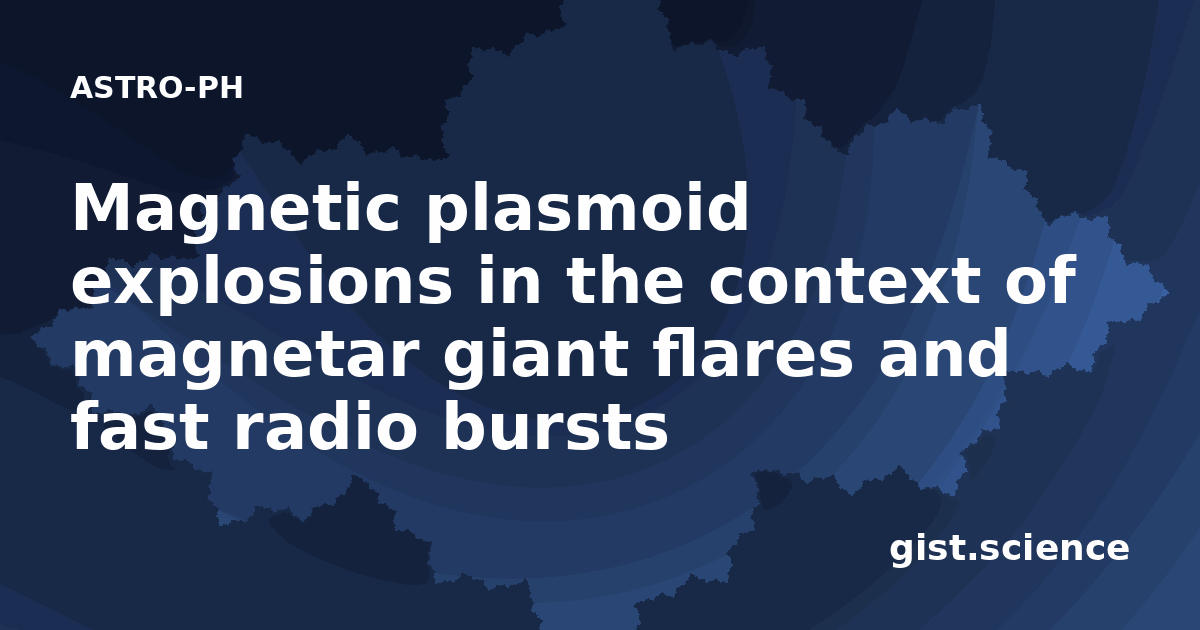 ASTRO-PH

Magnetic plasmoid explosions in the context of magnetar giant flares and fast radio bursts

gist.science